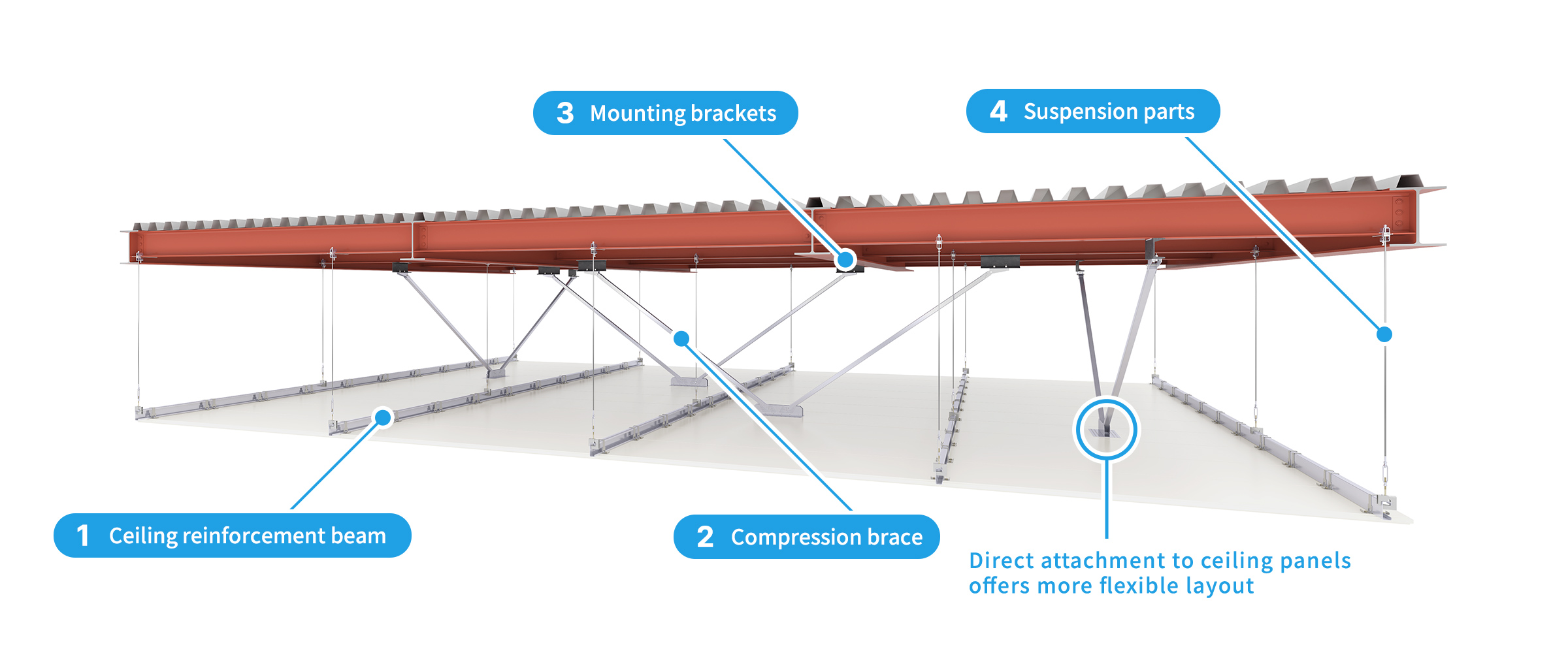 3 Mounting brackets

4 Suspension parts

1 Ceiling reinforcement beam

2 Compression brace

Direct attachment to ceiling panels offers more flexible layout